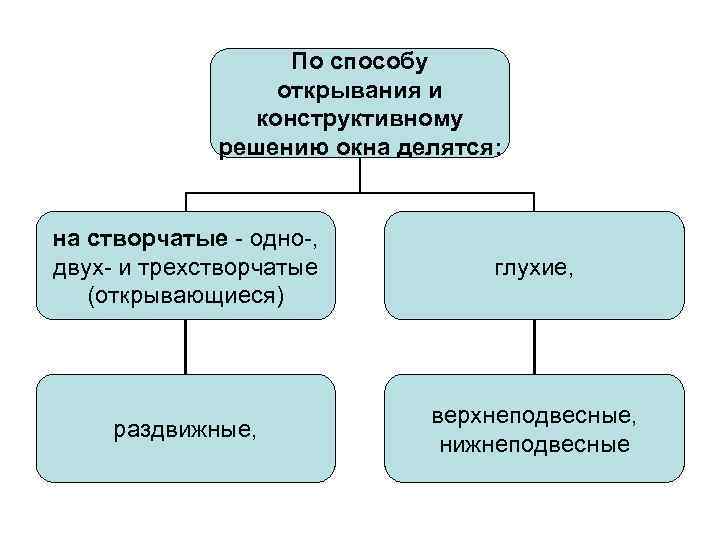 По способу открывания и конструктивному решению окна делятся:

на створчатые - одно-, двух- и трехстворчатые (открывающиеся)

глухие,

раздвижные,

верхнеподвесные, нижнеподвесные